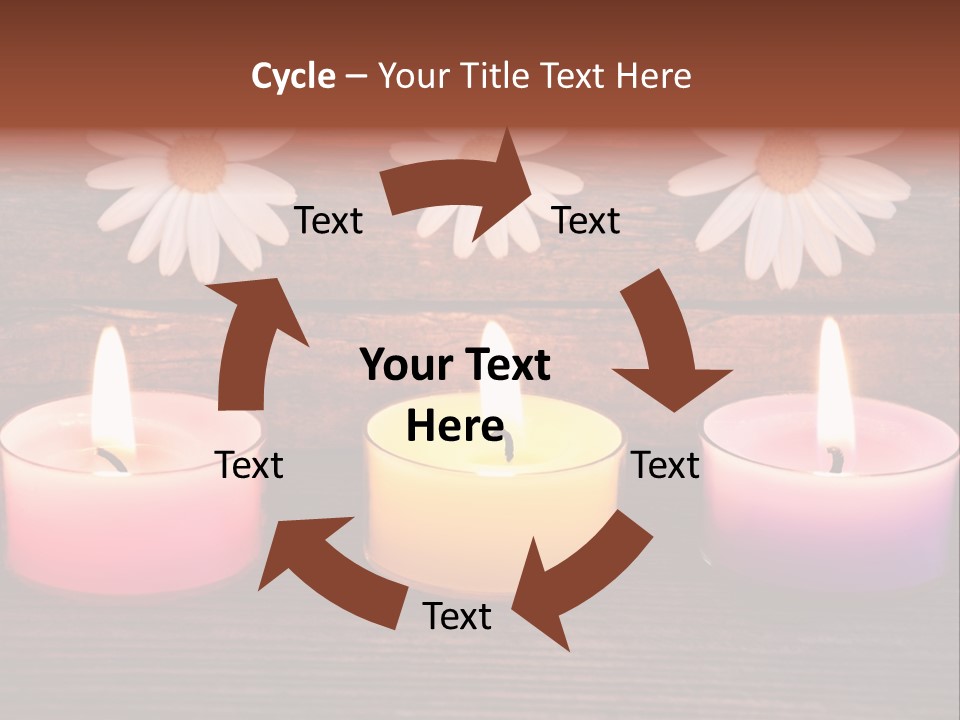 Cycle – Your Title Text Here

Text

Text

Your Text Here

Text

Text

Text